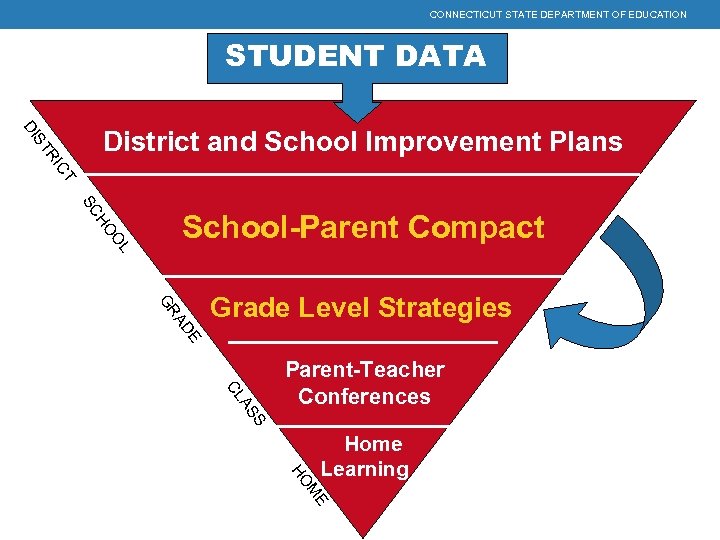 CONNECTICUT STATE DEPARTMENT OF EDUCATION

STUDENT DATA

DISTRICT

District and School Improvement Plans

SCHOOL

School-Parent Compact

GRADE

Grade Level Strategies

CLASS

Parent-Teacher Conferences

HOME

Home Learning